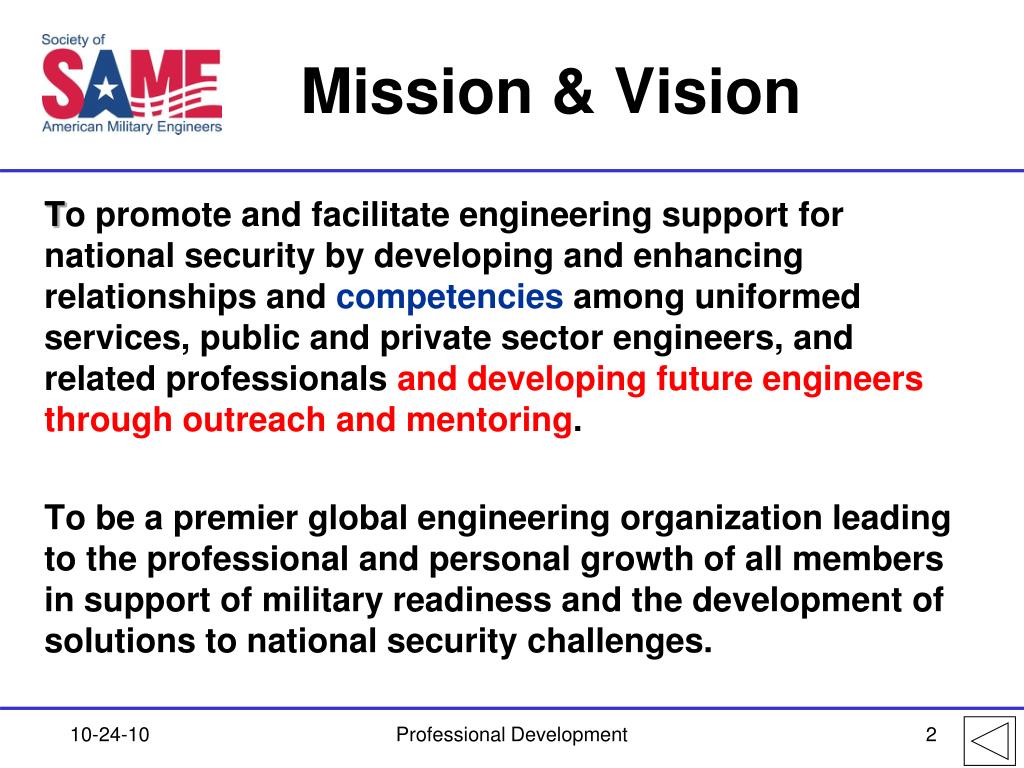 Society of
SAME
American Military Engineers

Mission & Vision

To promote and facilitate engineering support for national security by developing and enhancing relationships and competencies among uniformed services, public and private sector engineers, and related professionals and developing future engineers through outreach and mentoring.

To be a premier global engineering organization leading to the professional and personal growth of all members in support of military readiness and the development of solutions to national security challenges.

10-24-10
Professional Development
2